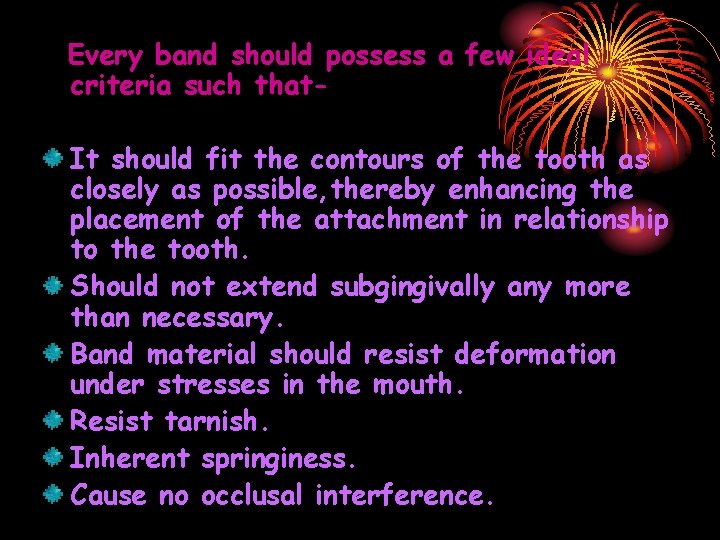 Every band should possess a few ideal criteria such that-

It should fit the contours of the tooth as closely as possible,thereby enhancing the placement of the attachment in relationship to the tooth.

Should not extend subgingivally any more than necessary.

Band material should resist deformation under stresses in the mouth.

Resist tarnish.

Inherent springiness.

Cause no occlusal interference.